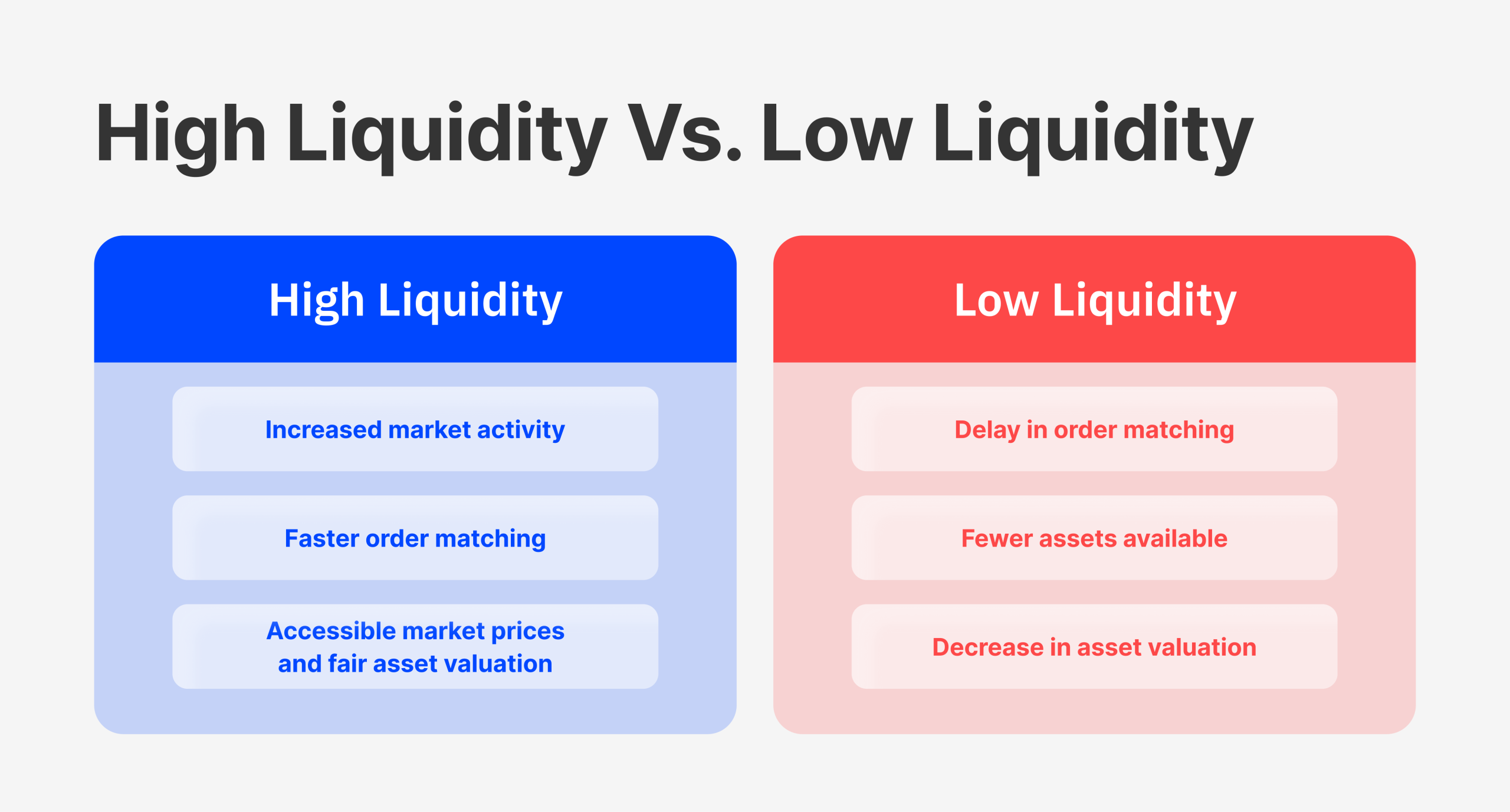 High Liquidity Vs. Low Liquidity

High Liquidity

Increased market activity

Faster order matching

Accessible market prices and fair asset valuation

Low Liquidity

Delay in order matching

Fewer assets available

Decrease in asset valuation